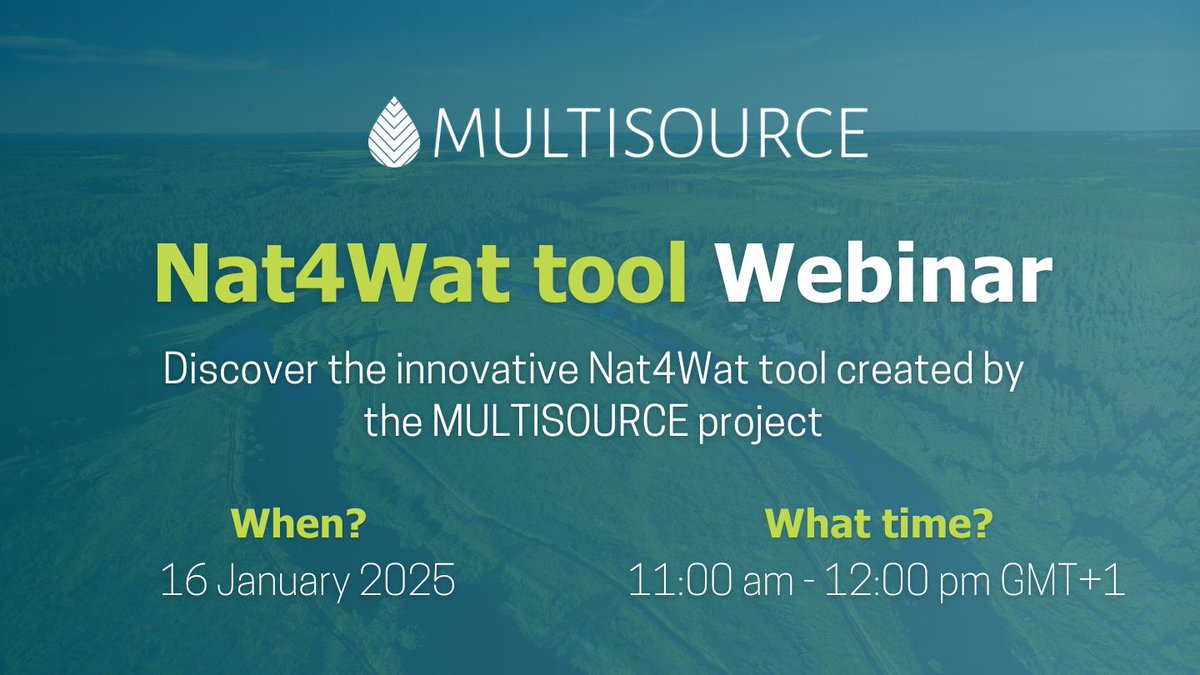 MULTISOURCE

Nat4Wat tool Webinar

Discover the innovative Nat4Wat tool created by the MULTISOURCE project

When?
16 January 2025

What time?
11:00 am - 12:00 pm GMT+1